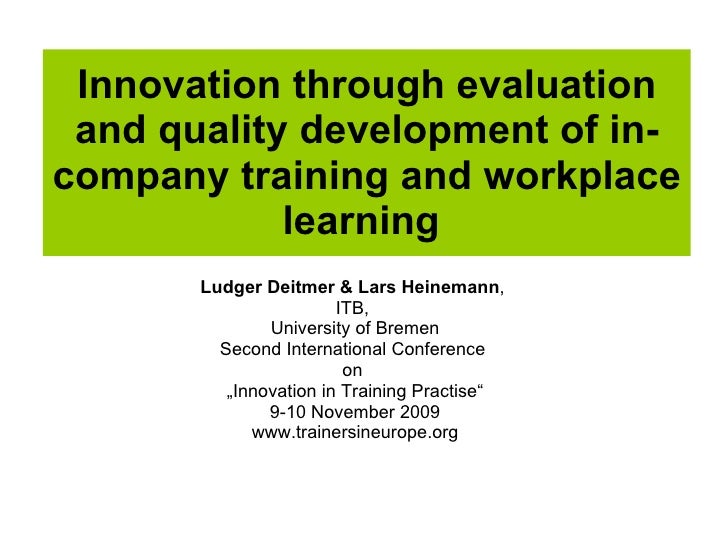 Innovation through evaluation and quality development of in-company training and workplace learning

Ludger Deitmer & Lars Heinemann,
ITB,
University of Bremen
Second International Conference
on
„Innovation in Training Practise“
9-10 November 2009
www.trainersineurope.org